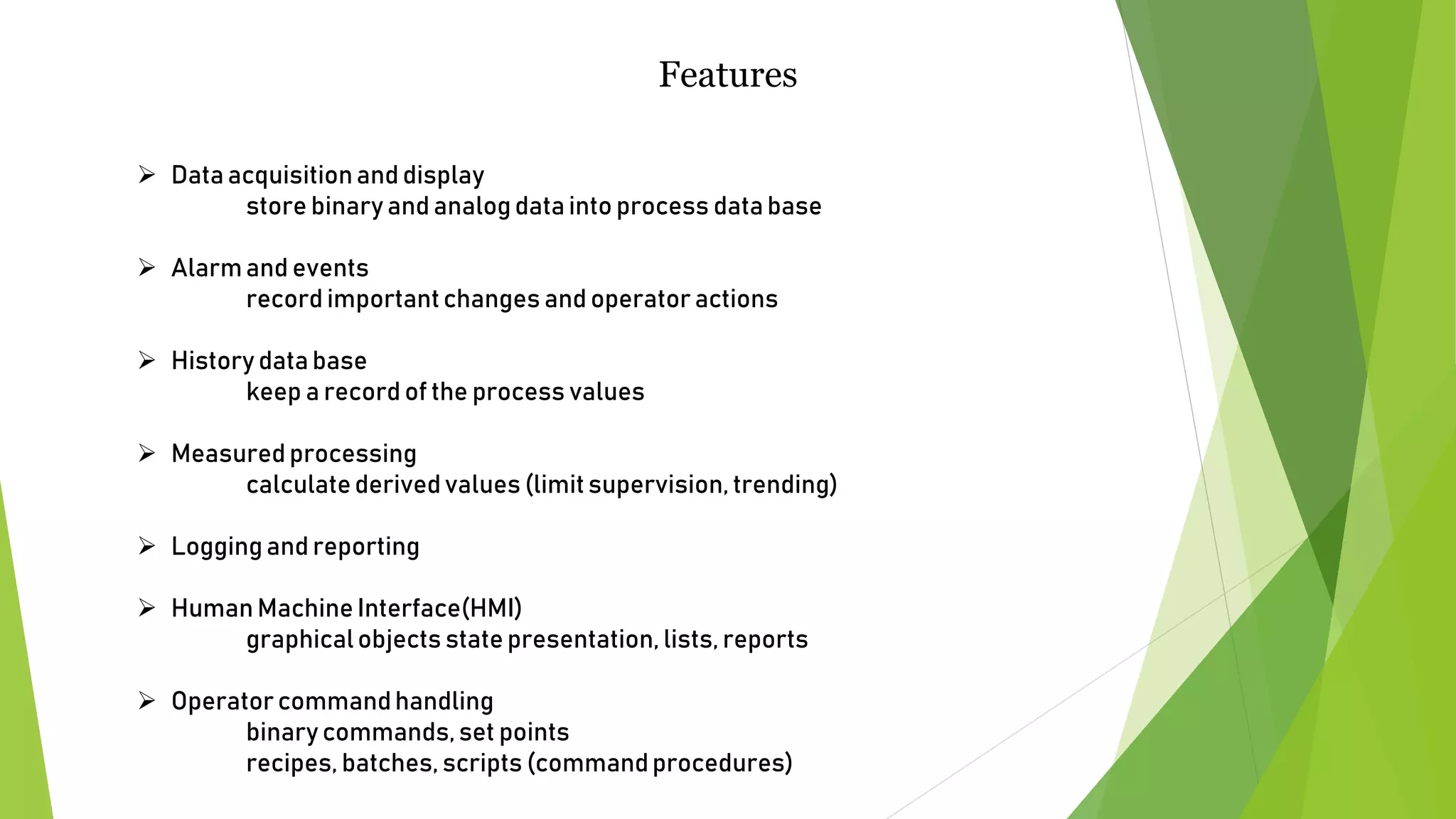 Features

➢ Data acquisition and display
store binary and analog data into process data base

➢ Alarm and events
record important changes and operator actions

➢ History data base
keep a record of the process values

➢ Measured processing
calculate derived values (limit supervision, trending)

➢ Logging and reporting

➢ Human Machine Interface(HMI)
graphical objects state presentation, lists, reports

➢ Operator command handling
binary commands, set points
recipes, batches, scripts (command procedures)